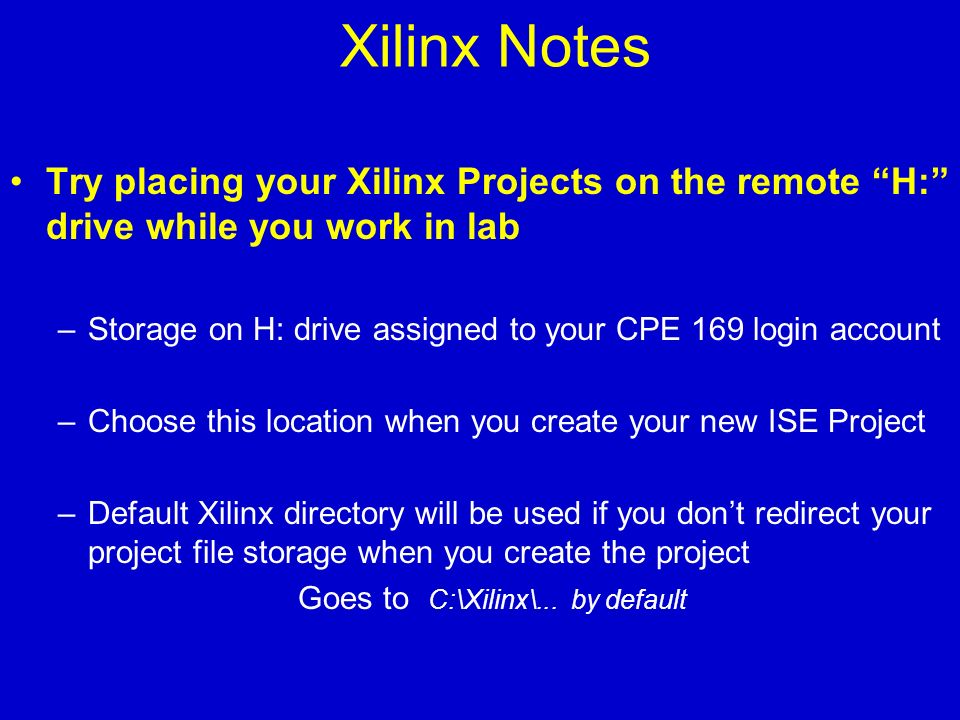 Xilinx Notes

• Try placing your Xilinx Projects on the remote “H:” drive while you work in lab

– Storage on H: drive assigned to your CPE 169 login account

– Choose this location when you create your new ISE Project

– Default Xilinx directory will be used if you don’t redirect your project file storage when you create the project

Goes to C:\Xilinx\... by default